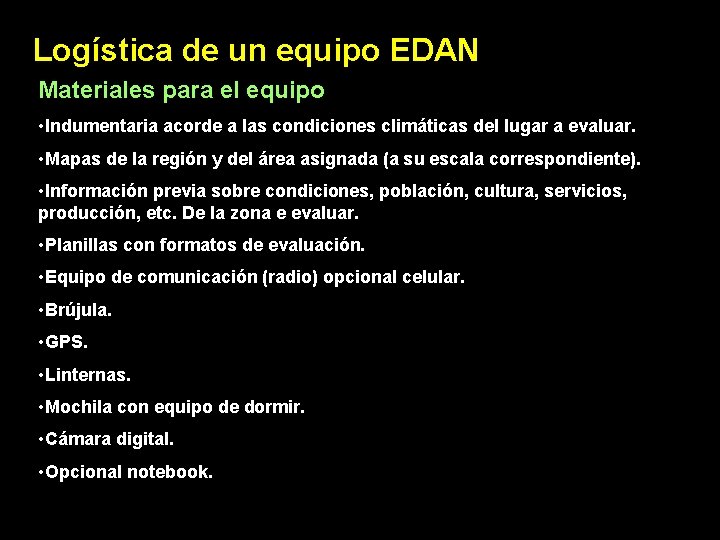 Logística de un equipo EDAN

Materiales para el equipo

•Indumentaria acorde a las condiciones climáticas del lugar a evaluar.

•Mapas de la región y del área asignada (a su escala correspondiente).

•Información previa sobre condiciones, población, cultura, servicios, producción, etc. De la zona e evaluar.

•Planillas con formatos de evaluación.

•Equipo de comunicación (radio) opcional celular.

•Brújula.

•GPS.

•Linternas.

•Mochila con equipo de dormir.

•Cámara digital.

•Opcional notebook.